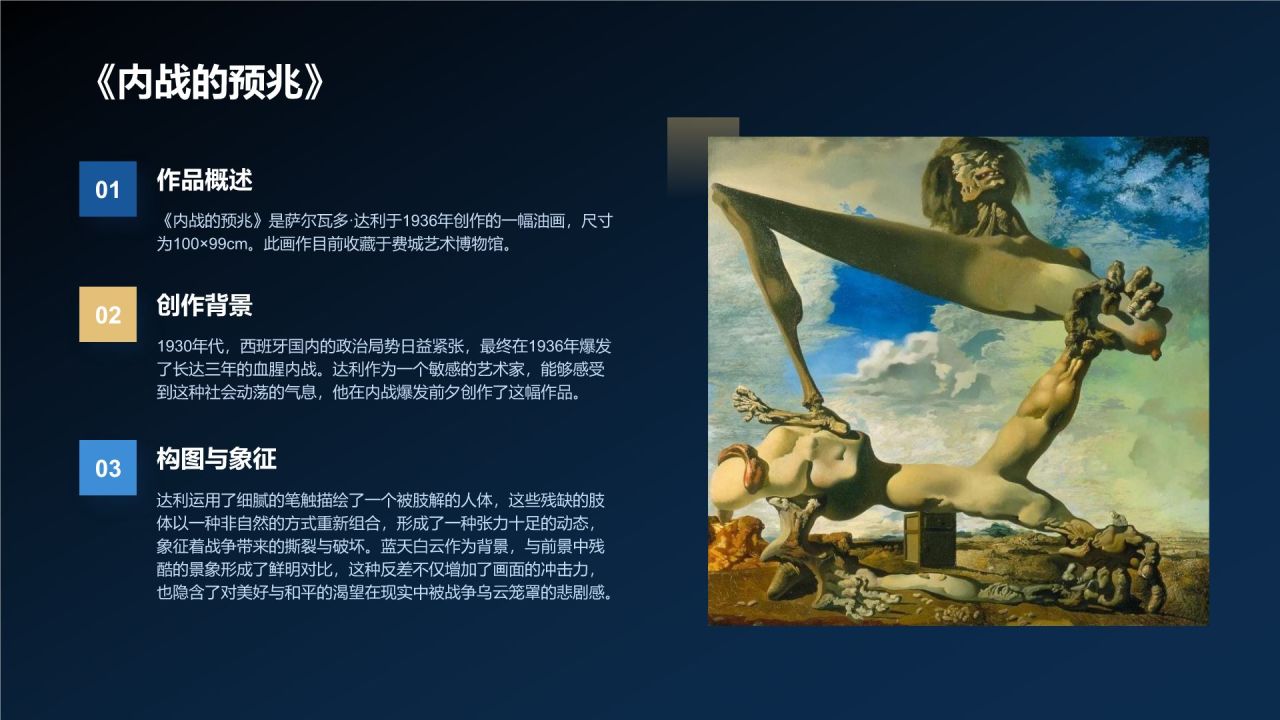 《内战的预兆》

01

作品概述

《内战的预兆》是萨尔瓦多·达利于1936年创作的一幅油画，尺寸为100×99cm。此画作目前收藏于费城艺术博物馆。

02

创作背景

1930年代，西班牙国内的政治局势日益紧张，最终在1936年爆发了长达三年的血腥内战。达利作为一个敏感的艺术家，能够感受到这种社会动荡的气息，他在内战爆发前夕创作了这幅作品。

03

构图与象征

达利运用了细腻的笔触描绘了一个被肢解的人体，这些残缺的肢体以一种非自然的方式重新组合，形成了一种张力十足的动态，象征着战争带来的撕裂与破坏。蓝天白云作为背景，与前景中残酷的景象形成了鲜明对比，这种反差不仅增加了画面的冲击力，也隐含了对美好与和平的渴望在现实中被战争乌云笼罩的悲剧感。